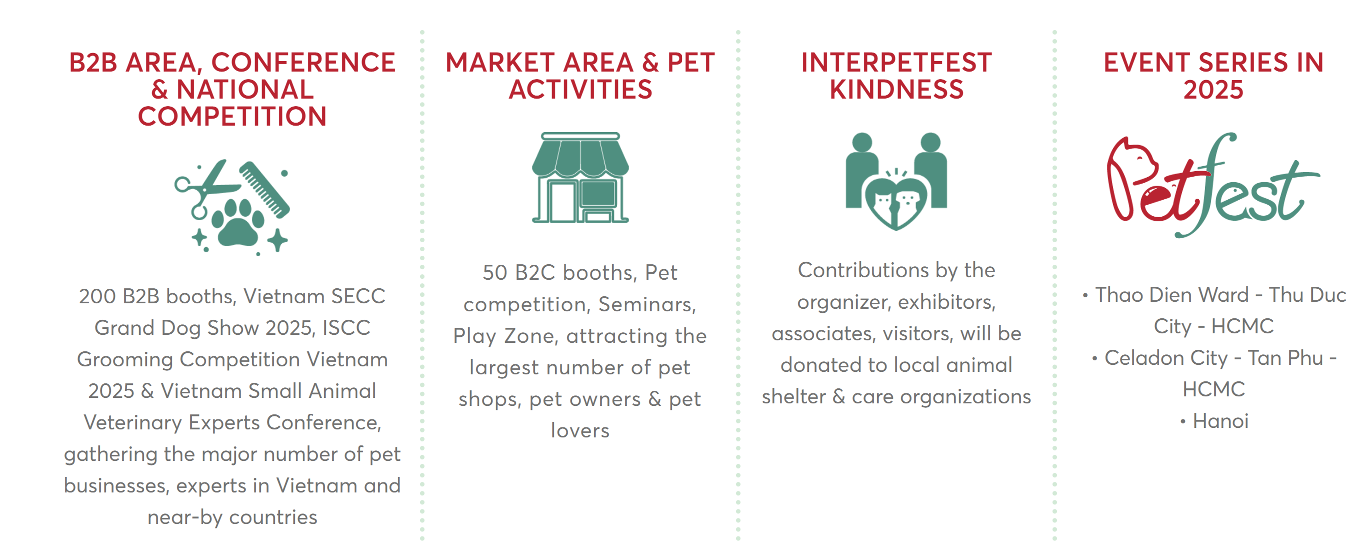 B2B AREA, CONFERENCE & NATIONAL COMPETITION

200 B2B booths, Vietnam SECC Grand Dog Show 2025, ISCC Grooming Competition Vietnam 2025 & Vietnam Small Animal Veterinary Experts Conference, gathering the major number of pet businesses, experts in Vietnam and near-by countries

MARKET AREA & PET ACTIVITIES

50 B2C booths, Pet competition, Seminars, Play Zone, attracting the largest number of pet shops, pet owners & pet lovers

INTERPETFEST KINDNESS

Contributions by the organizer, exhibitors, associates, visitors, will be donated to local animal shelter & care organizations

EVENT SERIES IN 2025

Petfest

• Thao Dien Ward - Thu Duc City - HCMC
• Celadon City - Tan Phu - HCMC
• Hanoi